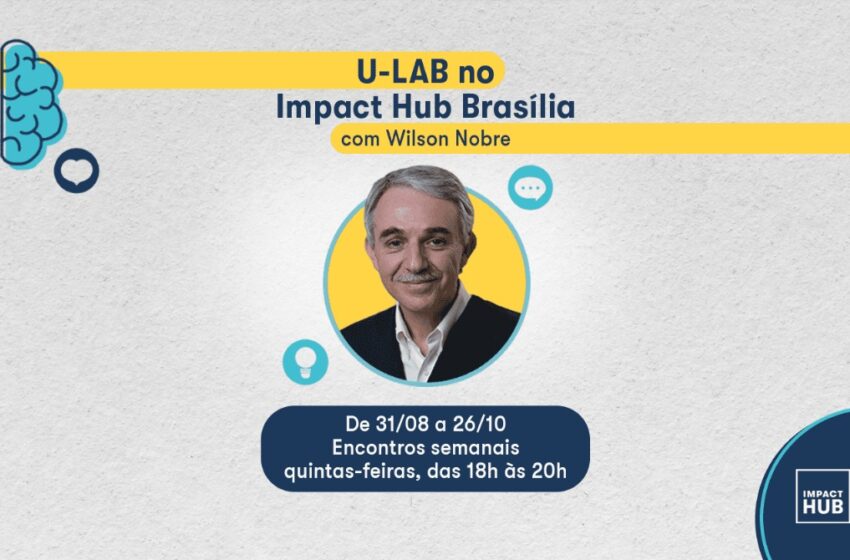 U-LAB no
Impact Hub Brasília
com Wilson Nobre

De 31/08 a 26/10
Encontros semanais
quintas-feiras, das 18h às 20h

IMPACT
HUB